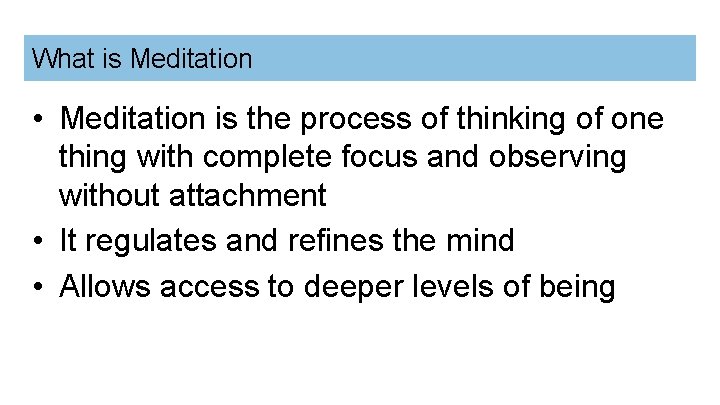 What is Meditation

• Meditation is the process of thinking of one thing with complete focus and observing without attachment
• It regulates and refines the mind
• Allows access to deeper levels of being